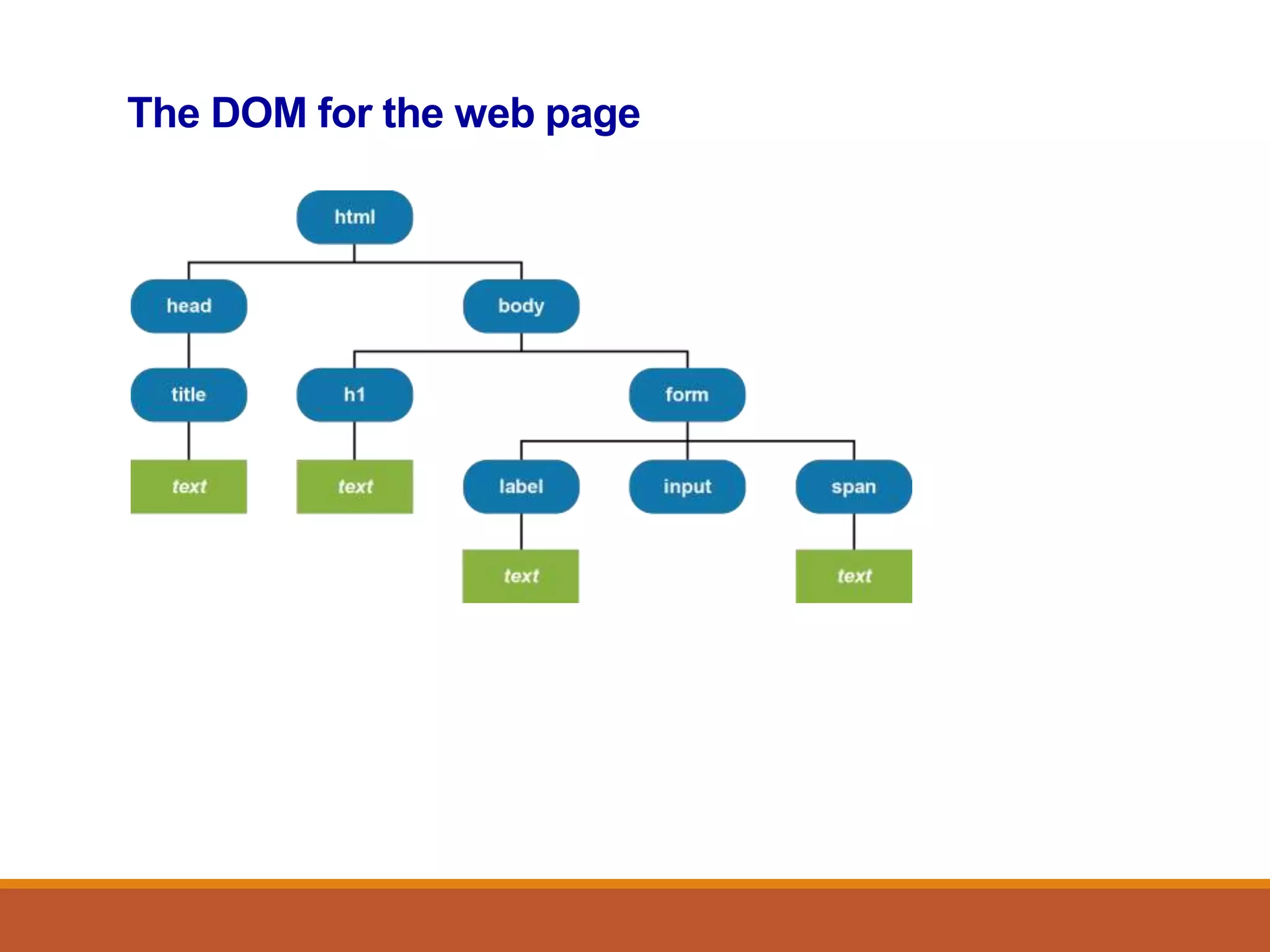 The DOM for the web page

html

head

body

title

h1

form

text

text

label

input

span

text

text